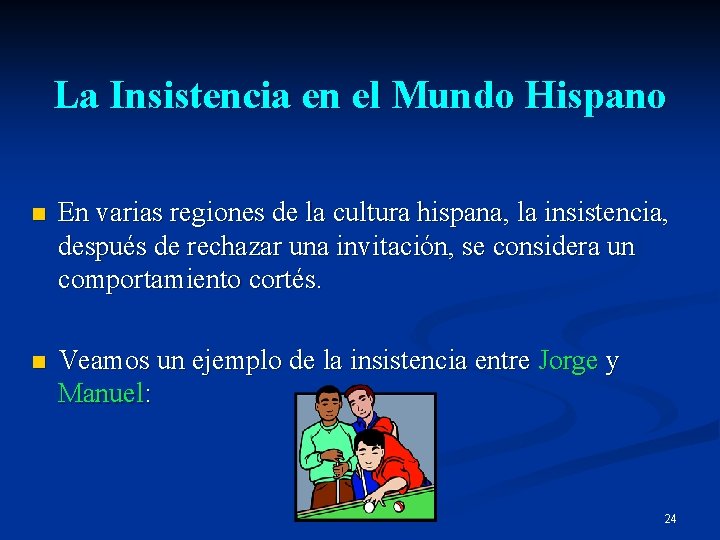 La Insistencia en el Mundo Hispano

En varias regiones de la cultura hispana, la insistencia, después de rechazar una invitación, se considera un comportamiento cortés.

Veamos un ejemplo de la insistencia entre Jorge y Manuel:

24